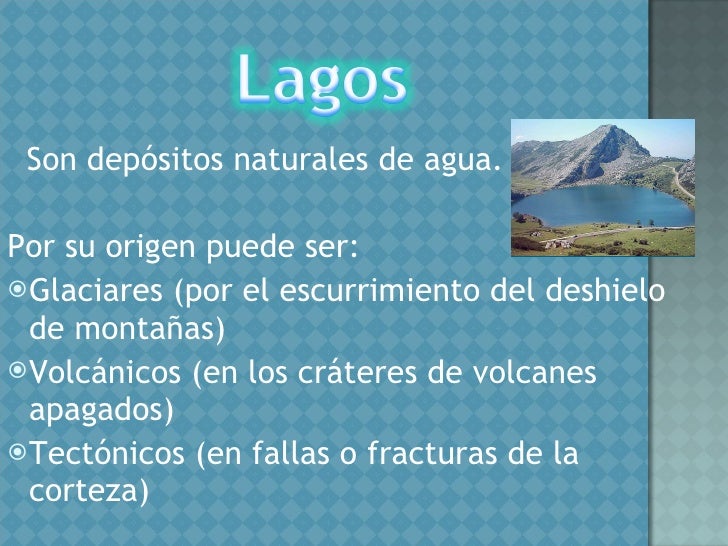 Lagos

Son depósitos naturales de agua.

Por su origen puede ser:

Glaciares (por el escurrimiento del deshielo de montañas)

Volcánicos (en los cráteres de volcanes apagados)

Tectónicos (en fallas o fracturas de la corteza)